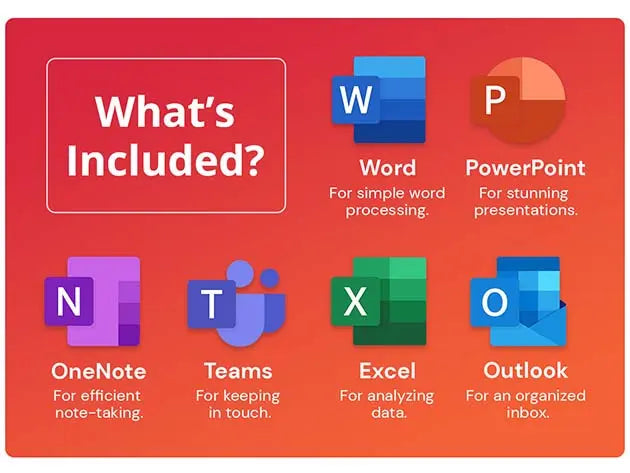 What's Included?

W

Word
For simple word processing.

P

PowerPoint
For stunning presentations.

N

OneNote
For efficient note-taking.

T

Teams
For keeping in touch.

X

Excel
For analyzing data.

O

Outlook
For an organized inbox.